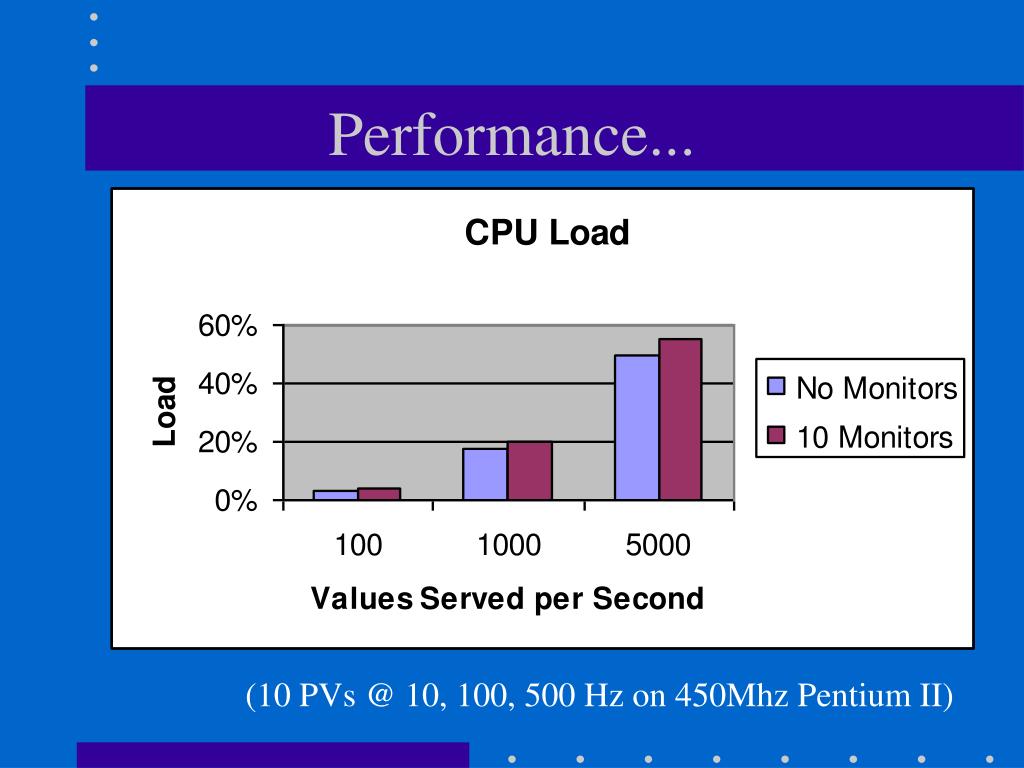 Performance...

CPU Load

Load

60%
40%
20%
0%

100
1000
5000

Values Served per Second

No Monitors
10 Monitors

(10 PVs @ 10, 100, 500 Hz on 450Mhz Pentium II)